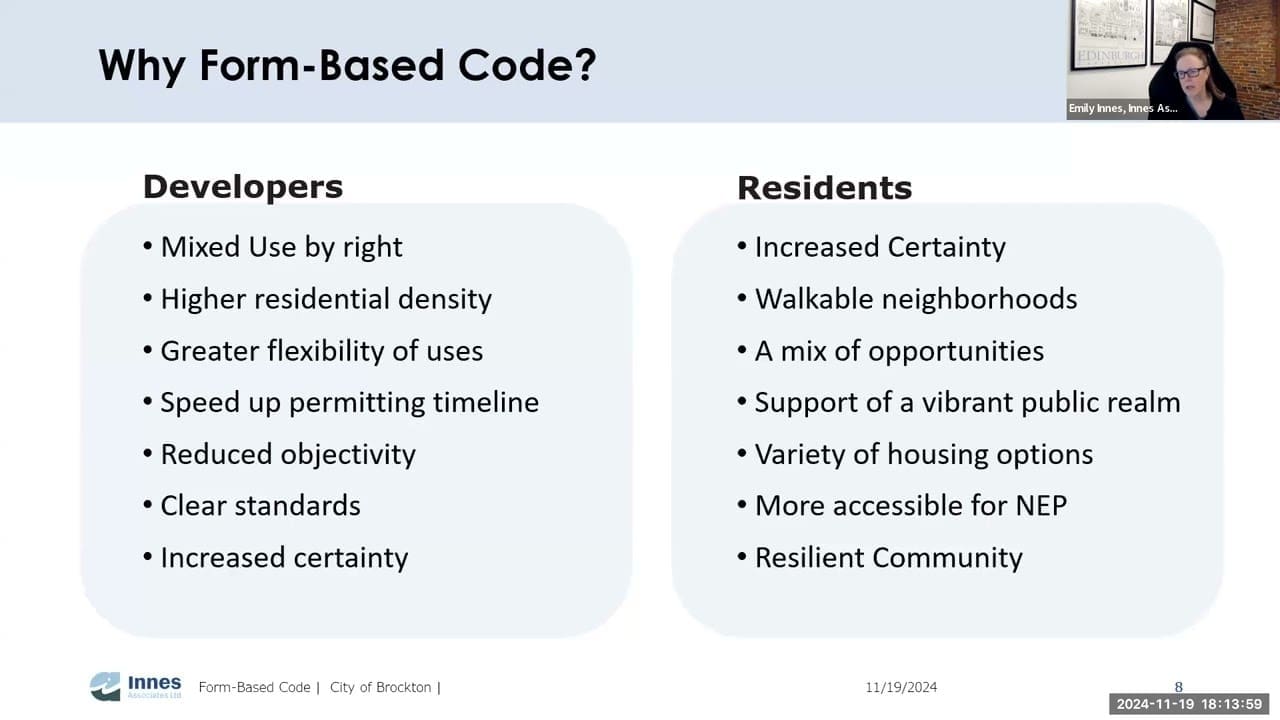 Why Form-Based Code?

EDINBURGH

Emily Innes, Innes As...

Developers

• Mixed Use by right
• Higher residential density
• Greater flexibility of uses
• Speed up permitting timeline
• Reduced objectivity
• Clear standards
• Increased certainty

Residents

• Increased Certainty
• Walkable neighborhoods
• A mix of opportunities
• Support of a vibrant public realm
• Variety of housing options
• More accessible for NEP
• Resilient Community

Innes Associates Ltd

Form-Based Code | City of Brockton |

11/19/2024

8

2024-11-19 18:13:59